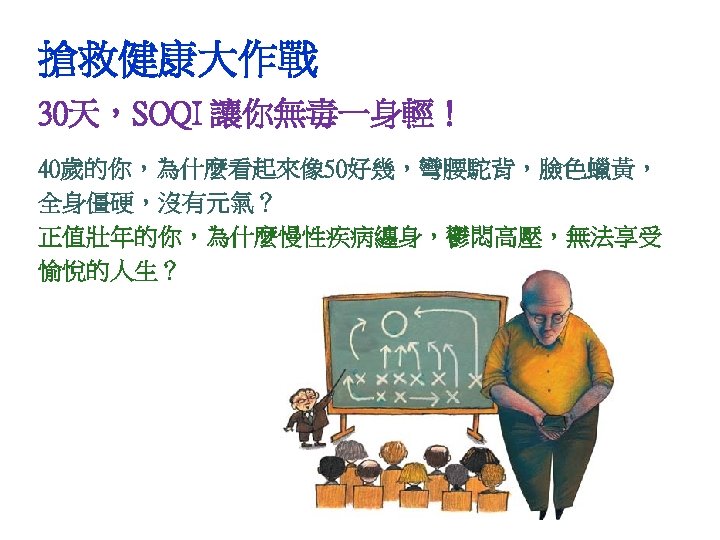 搶救健康大作戰

30天，SOQI 讓你無毒一身輕！

40歲的你，為什麼看起來像50好幾，彎腰駝背，臉色蠟黃，全身僵硬，沒有元氣？
正值壯年的你，為什麼慢性疾病纏身，鬱悶高壓，無法享受愉悅的人生？